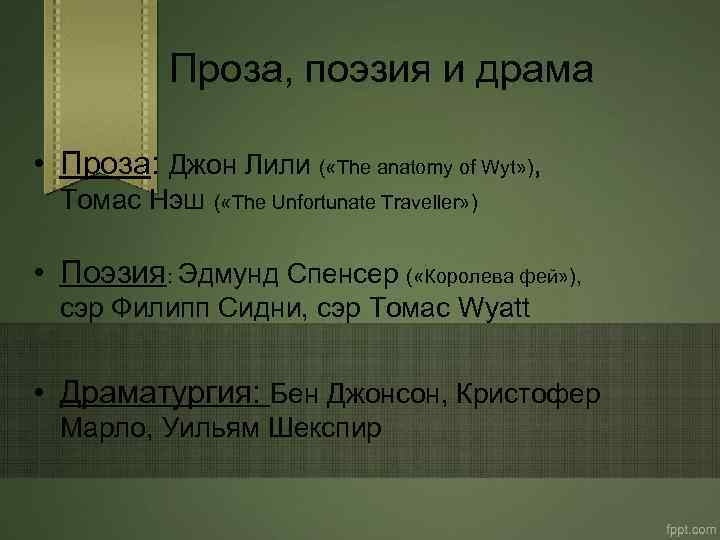 Проза, поэзия и драма

• Проза: Джон Лили («The anatomy of Wyt»), Томас Нэш («The Unfortunate Traveller»)

• Поэзия: Эдмунд Спенсер («Королева фей»), сэр Филипп Сидни, сэр Томас Wyatt

• Драматургия: Бен Джонсон, Кристофер Марло, Уильям Шекспир

fppt.com